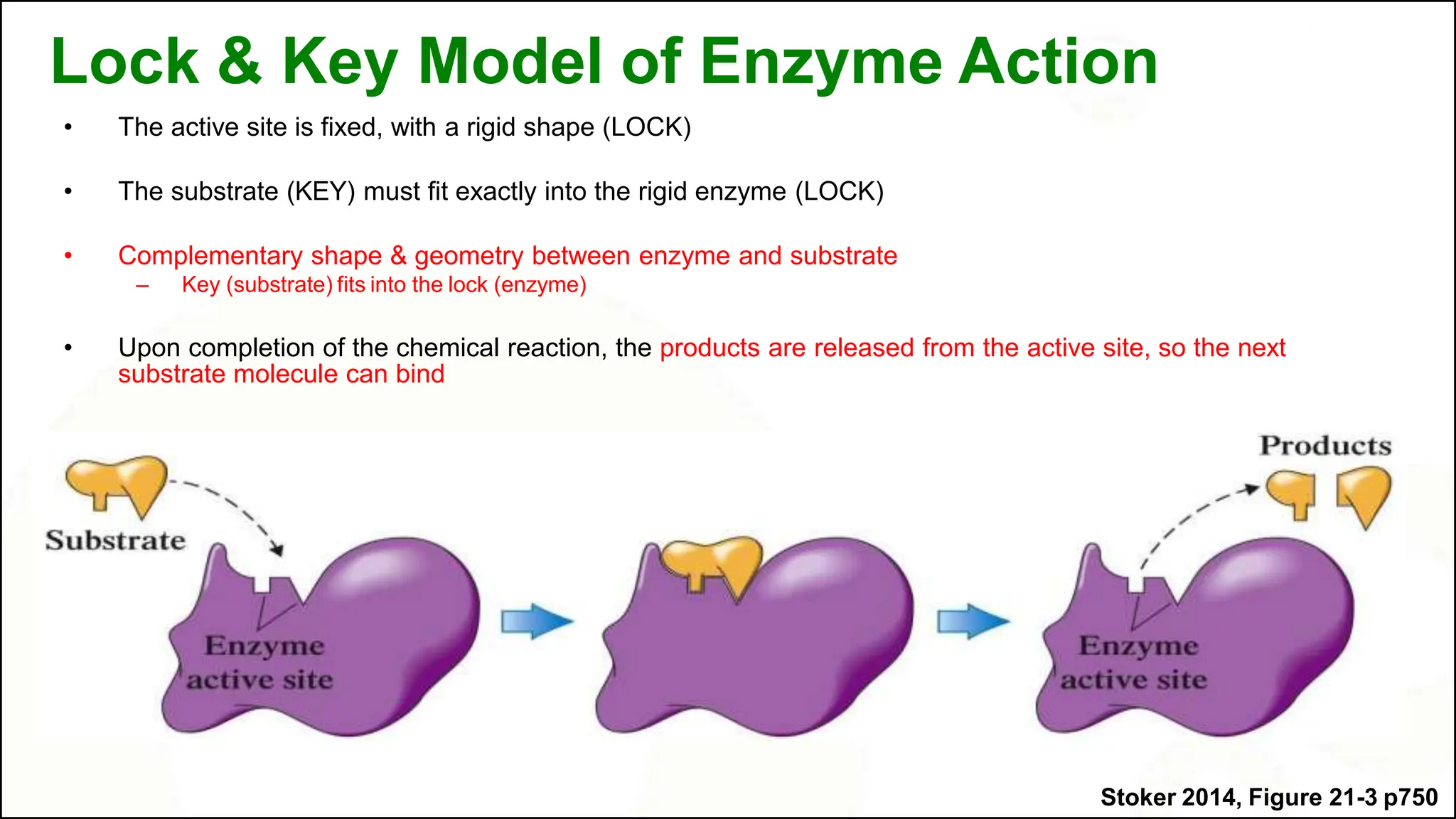 Lock & Key Model of Enzyme Action

• The active site is fixed, with a rigid shape (LOCK)

• The substrate (KEY) must fit exactly into the rigid enzyme (LOCK)

• Complementary shape & geometry between enzyme and substrate
  – Key (substrate) fits into the lock (enzyme)

• Upon completion of the chemical reaction, the products are released from the active site, so the next substrate molecule can bind

Substrate

Enzyme active site

Products

Enzyme active site

Stoker 2014, Figure 21-3 p750